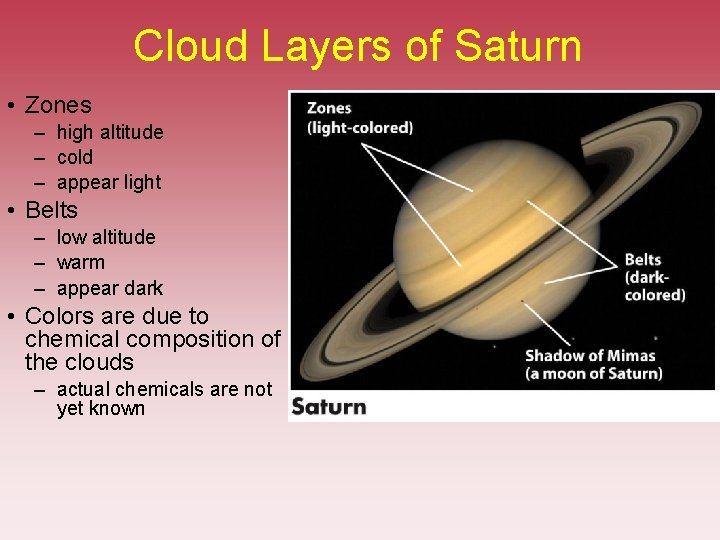 Cloud Layers of Saturn

• Zones
– high altitude
– cold
– appear light
• Belts
– low altitude
– warm
– appear dark
• Colors are due to chemical composition of the clouds
– actual chemicals are not yet known

Zones (light-colored)

Belts (dark-colored)

Shadow of Mimas (a moon of Saturn)

Saturn